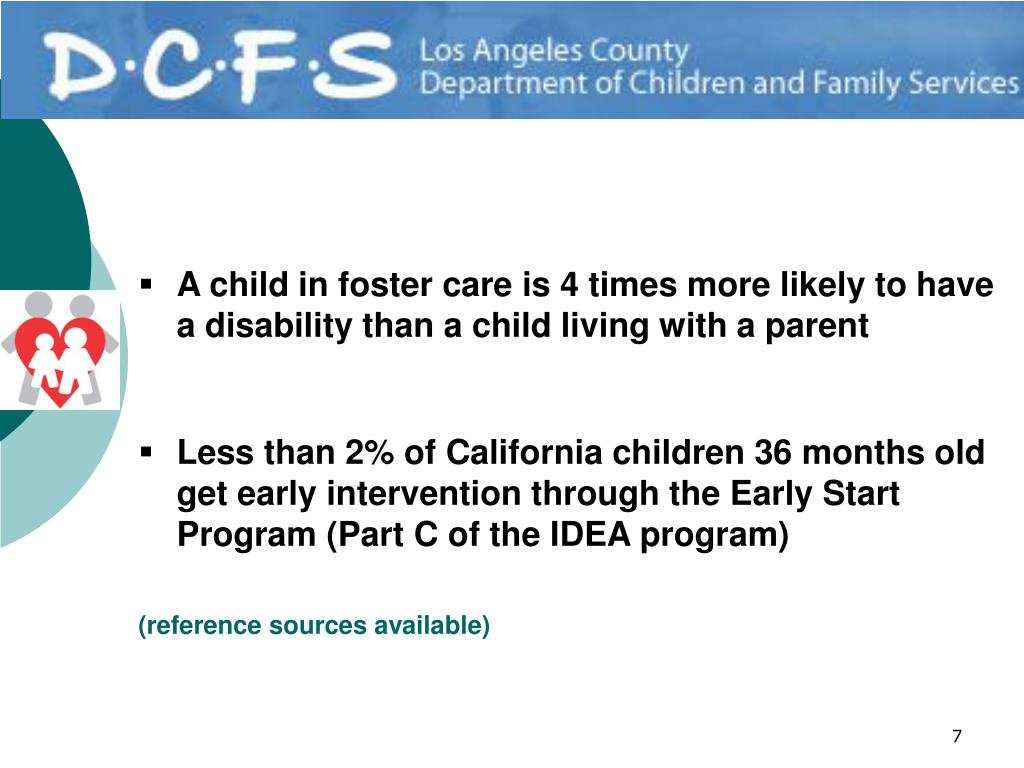 D·C·F·S Los Angeles County
Department of Children and Family Services

▪ A child in foster care is 4 times more likely to have a disability than a child living with a parent

▪ Less than 2% of California children 36 months old get early intervention through the Early Start Program (Part C of the IDEA program)

(reference sources available)

7